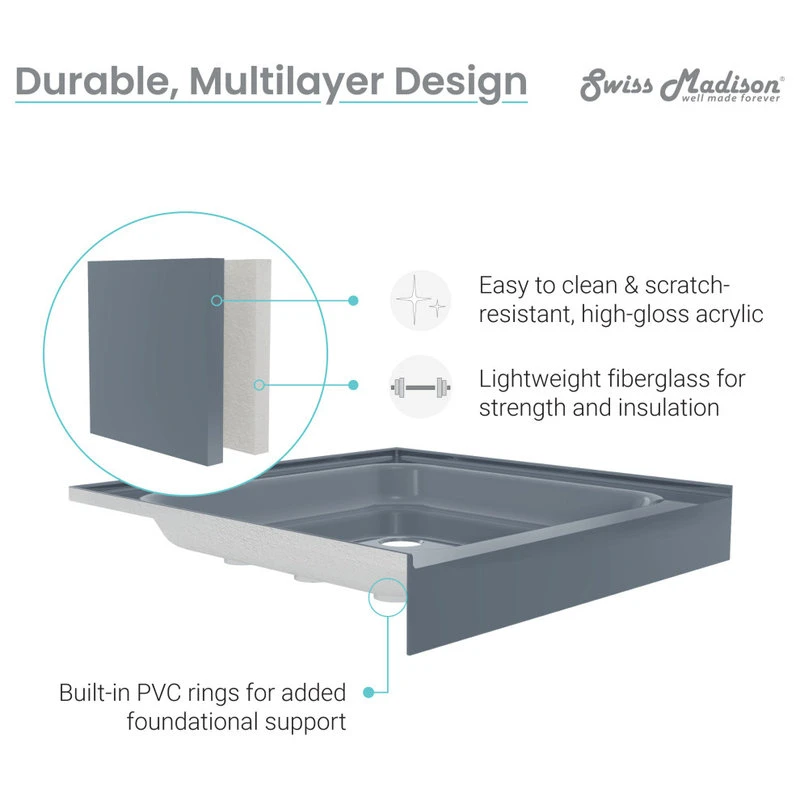 Durable, Multilayer Design

Swiss Madison®
well made forever

Easy to clean & scratch-resistant, high-gloss acrylic

Lightweight fiberglass for strength and insulation

Built-in PVC rings for added foundational support